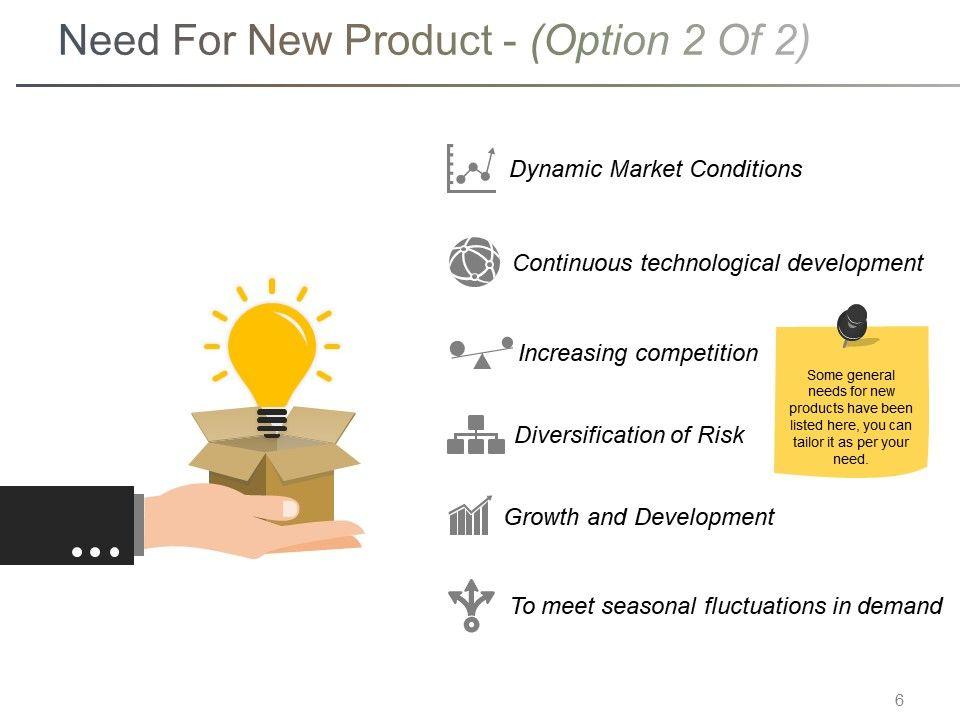 Need For New Product - (Option 2 Of 2)

Dynamic Market Conditions

Continuous technological development

Increasing competition

Diversification of Risk

Growth and Development

To meet seasonal fluctuations in demand

Some general needs for new products have been listed here, you can tailor it as per your need.

6